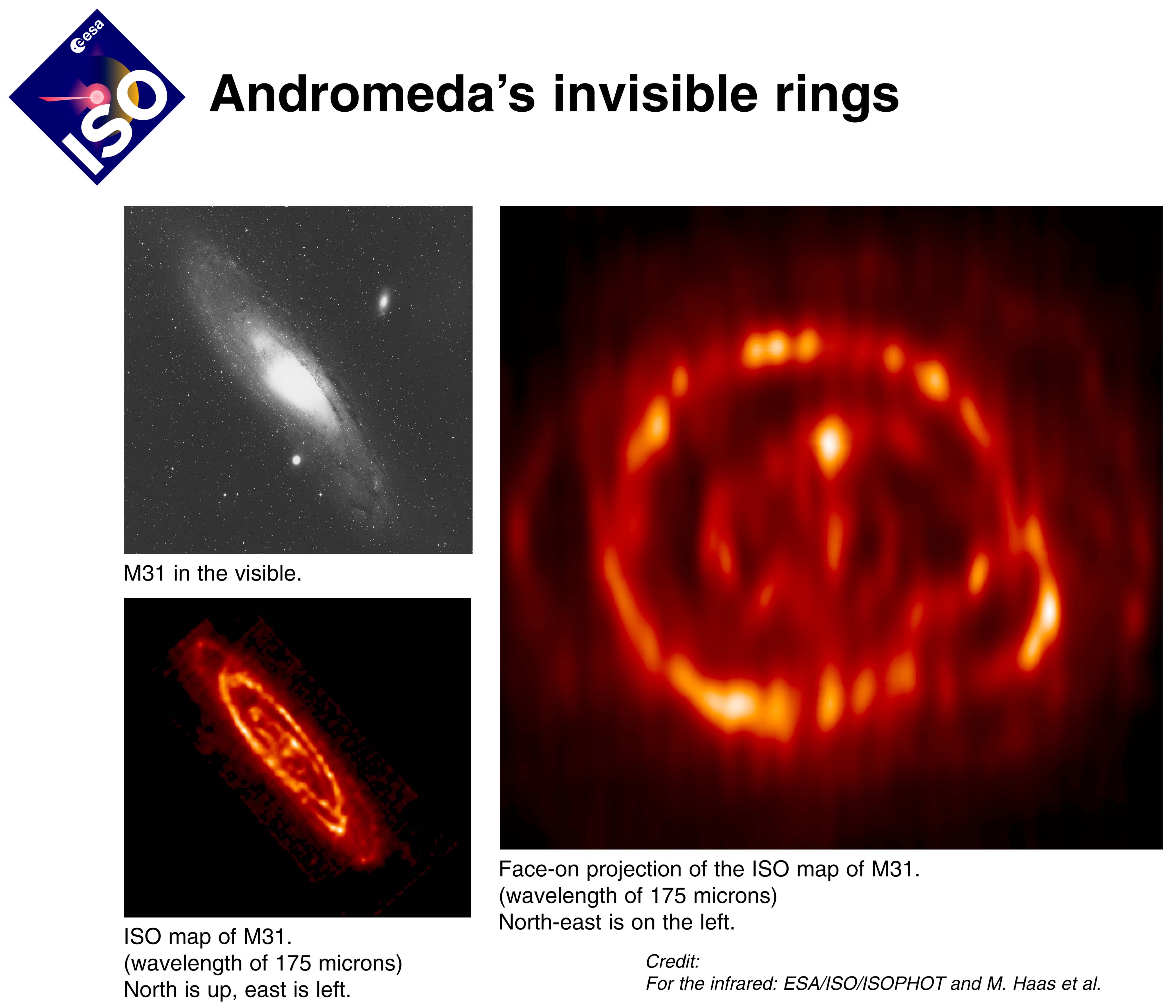 esa
ISO

Andromeda's invisible rings

M31 in the visible.

ISO map of M31.
(wavelength of 175 microns)
North is up, east is left.

Face-on projection of the ISO map of M31.
(wavelength of 175 microns)
North-east is on the left.

Credit:
For the infrared: ESA/ISO/ISOPHOT and M. Haas et al.